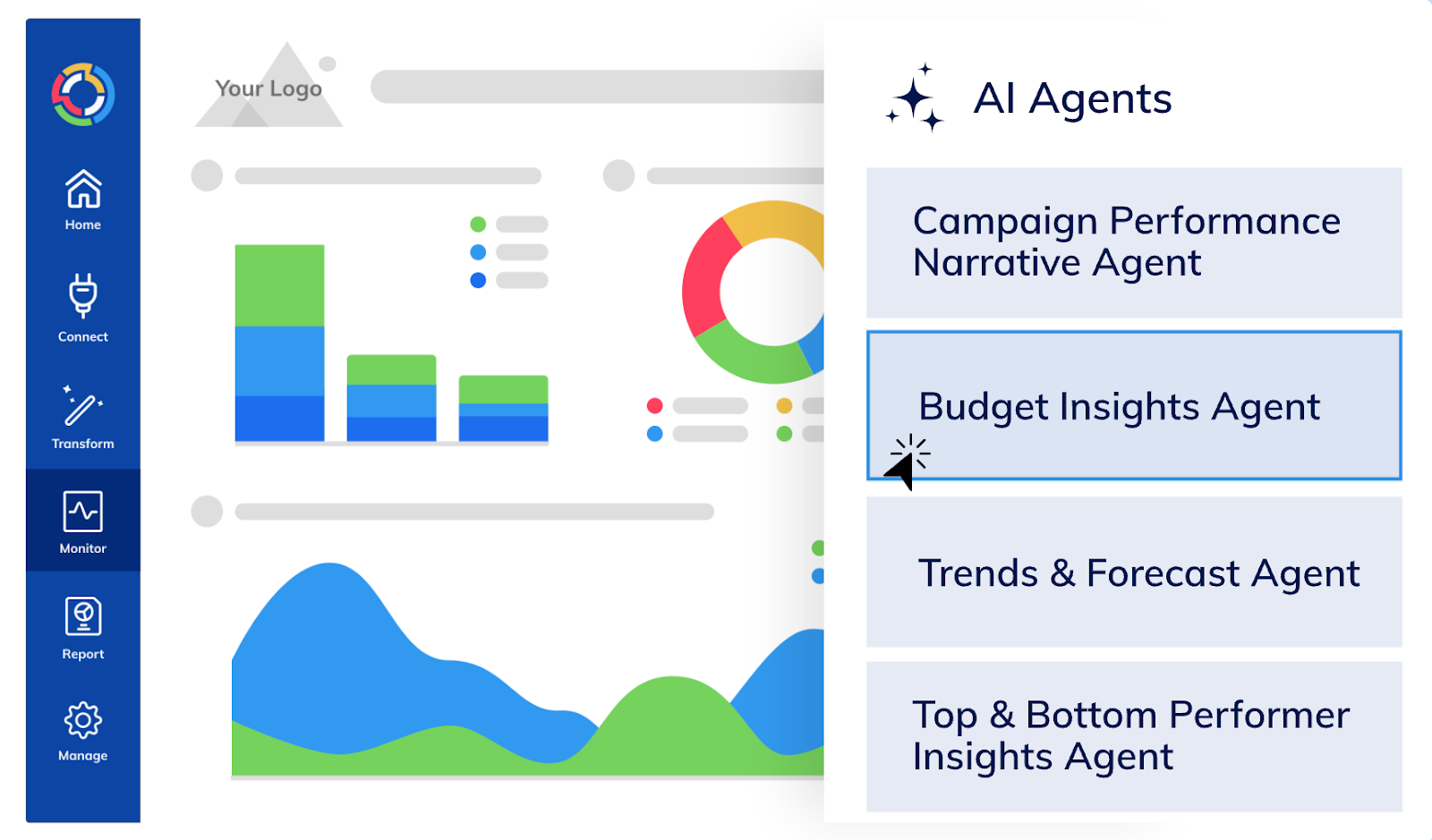 Home

Connect

Transform

Monitor

Report

Manage

Your Logo

AI Agents

Campaign Performance Narrative Agent

Budget Insights Agent

Trends & Forecast Agent

Top & Bottom Performer Insights Agent